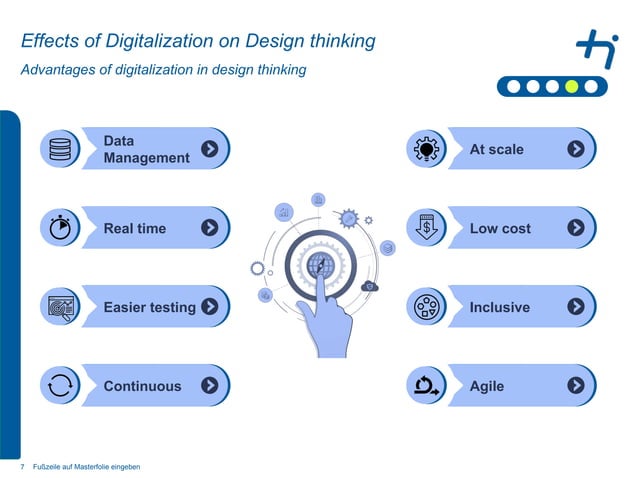 Effects of Digitalization on Design thinking

Advantages of digitalization in design thinking

Data Management

Real time

Easier testing

Continuous

At scale

Low cost

Inclusive

Agile

7 Fußzeile auf Masterfolie eingeben